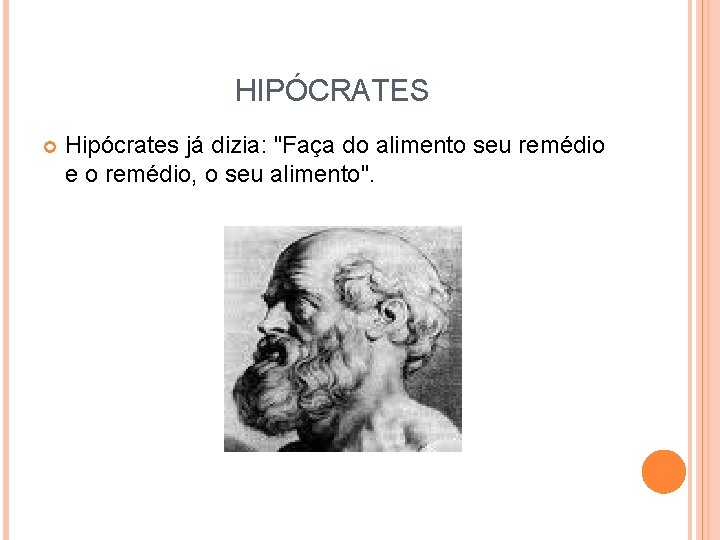 HIPÓCRATES

Hipócrates já dizia: "Faça do alimento seu remédio e o remédio, o seu alimento".